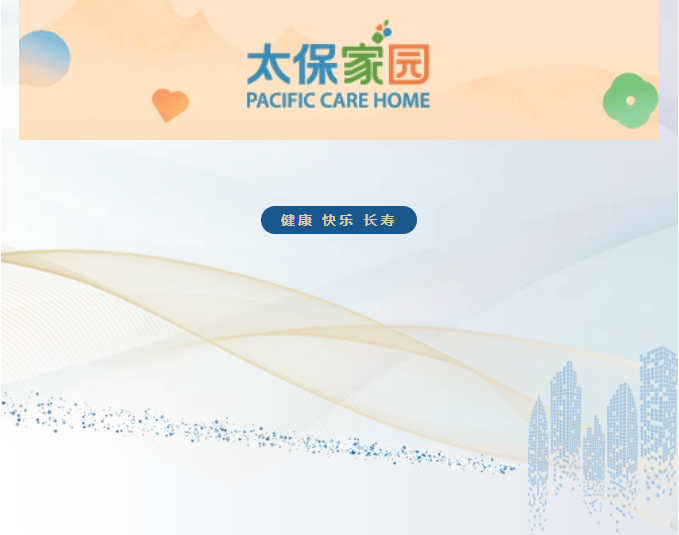 太保家园
PACIFIC CARE HOME

健康 快乐 长寿